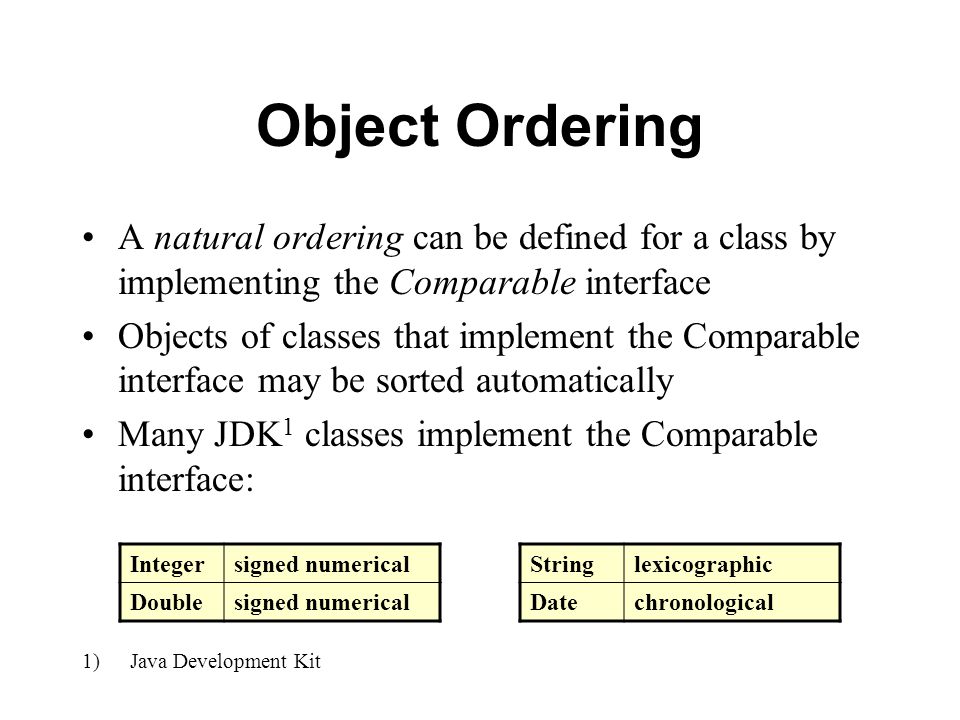 Object Ordering

• A natural ordering can be defined for a class by implementing the Comparable interface

• Objects of classes that implement the Comparable interface may be sorted automatically

• Many JDK$^1$ classes implement the Comparable interface:

| Integer | signed numerical |
|---|---|
| Double | signed numerical |

| String | lexicographic |
|---|---|
| Date | chronological |

1) Java Development Kit